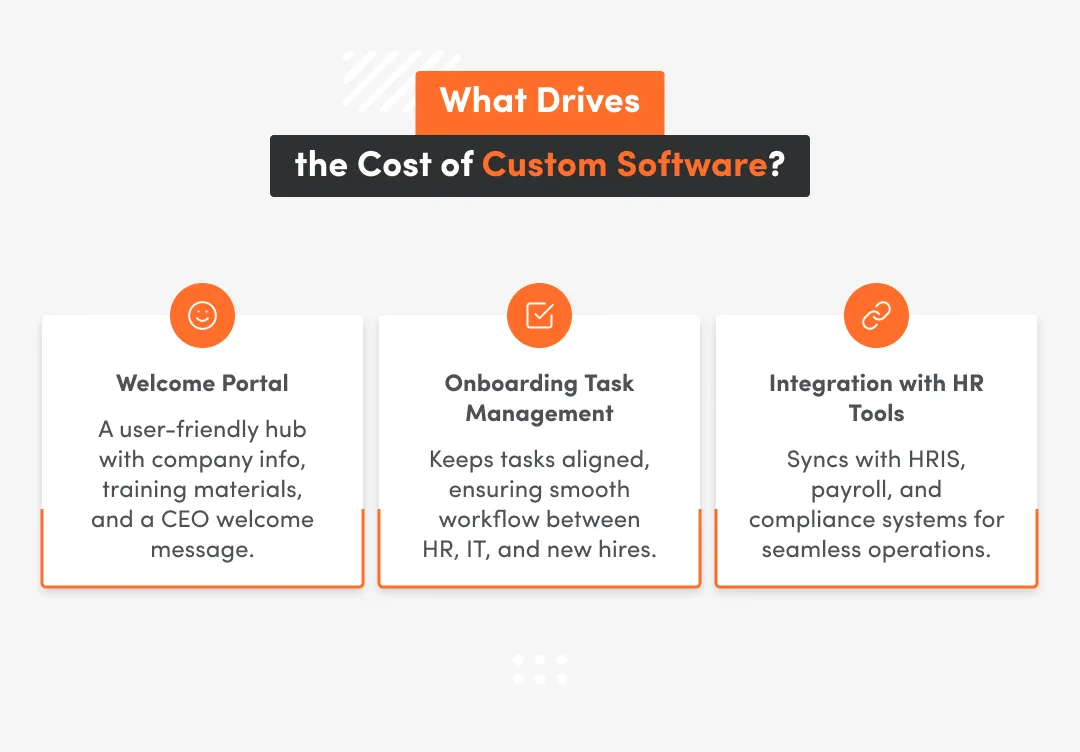 What Drives
the Cost of Custom Software?

Welcome Portal

A user-friendly hub with company info, training materials, and a CEO welcome message.

Onboarding Task Management

Keeps tasks aligned, ensuring smooth workflow between HR, IT, and new hires.

Integration with HR Tools

Syncs with HRIS, payroll, and compliance systems for seamless operations.